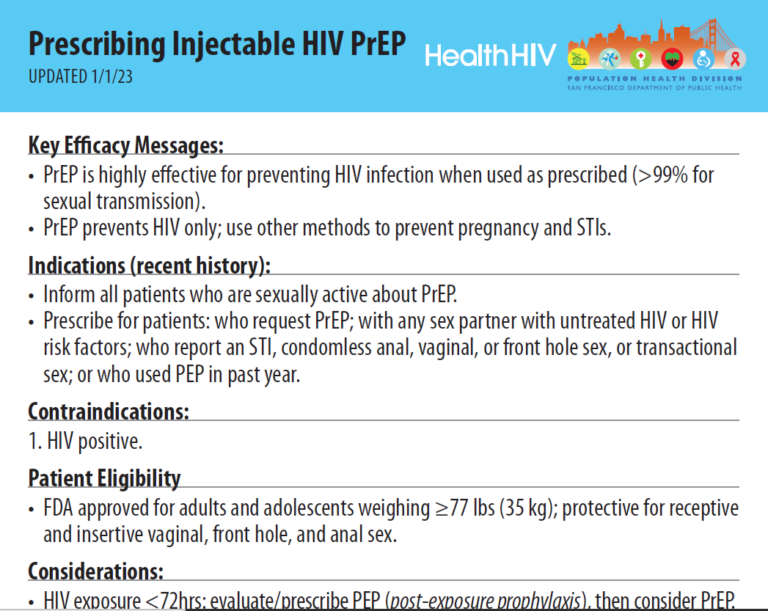 Prescribing Injectable HIV PrEP
UPDATED 1/1/23

HealthHIV

POPULATION HEALTH DIVISION
SAN FRANCISCO DEPARTMENT OF PUBLIC HEALTH

Key Efficacy Messages:
• PrEP is highly effective for preventing HIV infection when used as prescribed (>99% for sexual transmission).
• PrEP prevents HIV only; use other methods to prevent pregnancy and STIs.

Indications (recent history):
• Inform all patients who are sexually active about PrEP.
• Prescribe for patients: who request PrEP; with any sex partner with untreated HIV or HIV risk factors; who report an STI, condomless anal, vaginal, or front hole sex, or transactional sex; or who used PEP in past year.

Contraindications:
1. HIV positive.

Patient Eligibility
• FDA approved for adults and adolescents weighing ≥77 lbs (35 kg); protective for receptive and insertive vaginal, front hole, and anal sex.

Considerations:
• HIV exposure <72hrs: evaluate/prescribe PEP (post-exposure prophylaxis), then consider PrEP.